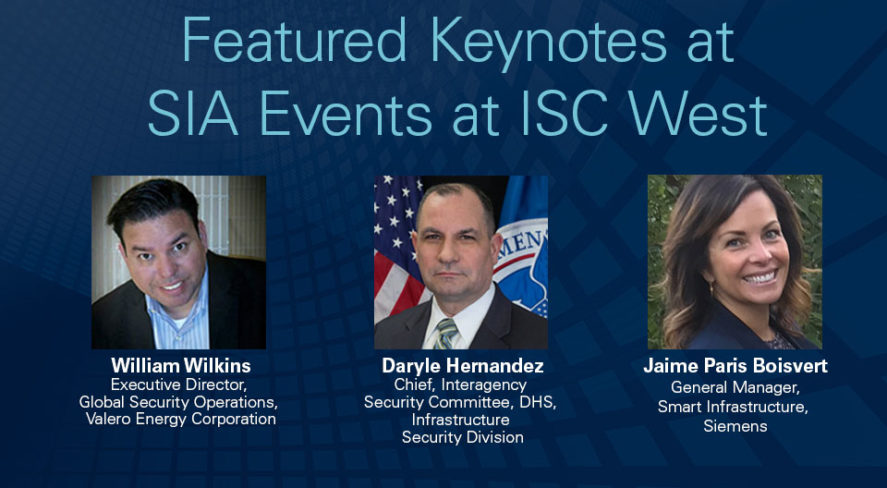 Featured Keynotes at SIA Events at ISC West

William Wilkins
Executive Director,
Global Security Operations,
Valero Energy Corporation

Daryle Hernandez
Chief, Interagency
Security Committee, DHS,
Infrastructure
Security Division

Jaime Paris Boisvert
General Manager,
Smart Infrastructure,
Siemens